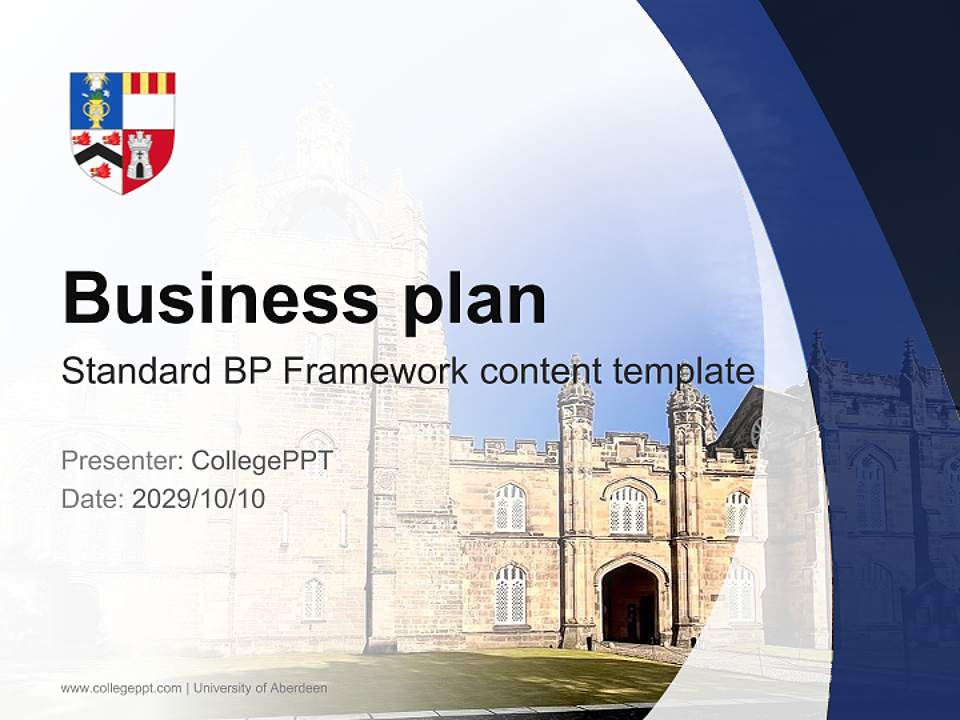 Business plan

Standard BP Framework content template

Presenter: CollegePPT
Date: 2029/10/10

www.collegeppt.com | University of Aberdeen